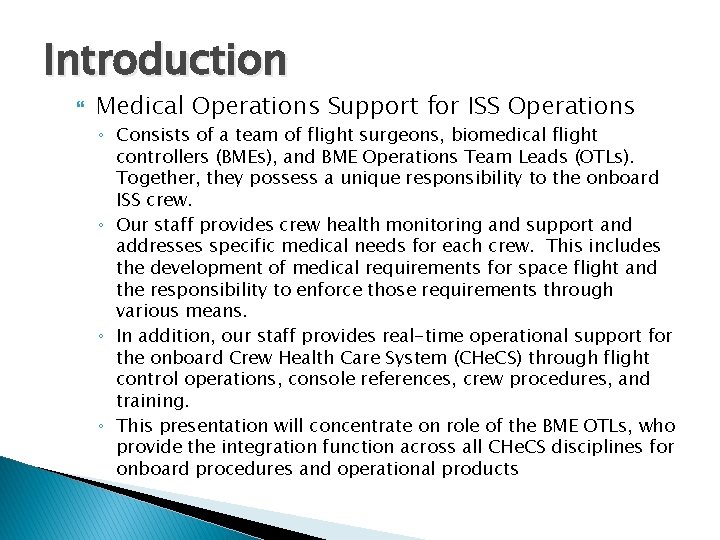 Introduction

Medical Operations Support for ISS Operations

◦ Consists of a team of flight surgeons, biomedical flight controllers (BMEs), and BME Operations Team Leads (OTLs). Together, they possess a unique responsibility to the onboard ISS crew.

◦ Our staff provides crew health monitoring and support and addresses specific medical needs for each crew. This includes the development of medical requirements for space flight and the responsibility to enforce those requirements through various means.

◦ In addition, our staff provides real-time operational support for the onboard Crew Health Care System (CHeCS) through flight control operations, console references, crew procedures, and training.

◦ This presentation will concentrate on role of the BME OTLs, who provide the integration function across all CHeCS disciplines for onboard procedures and operational products